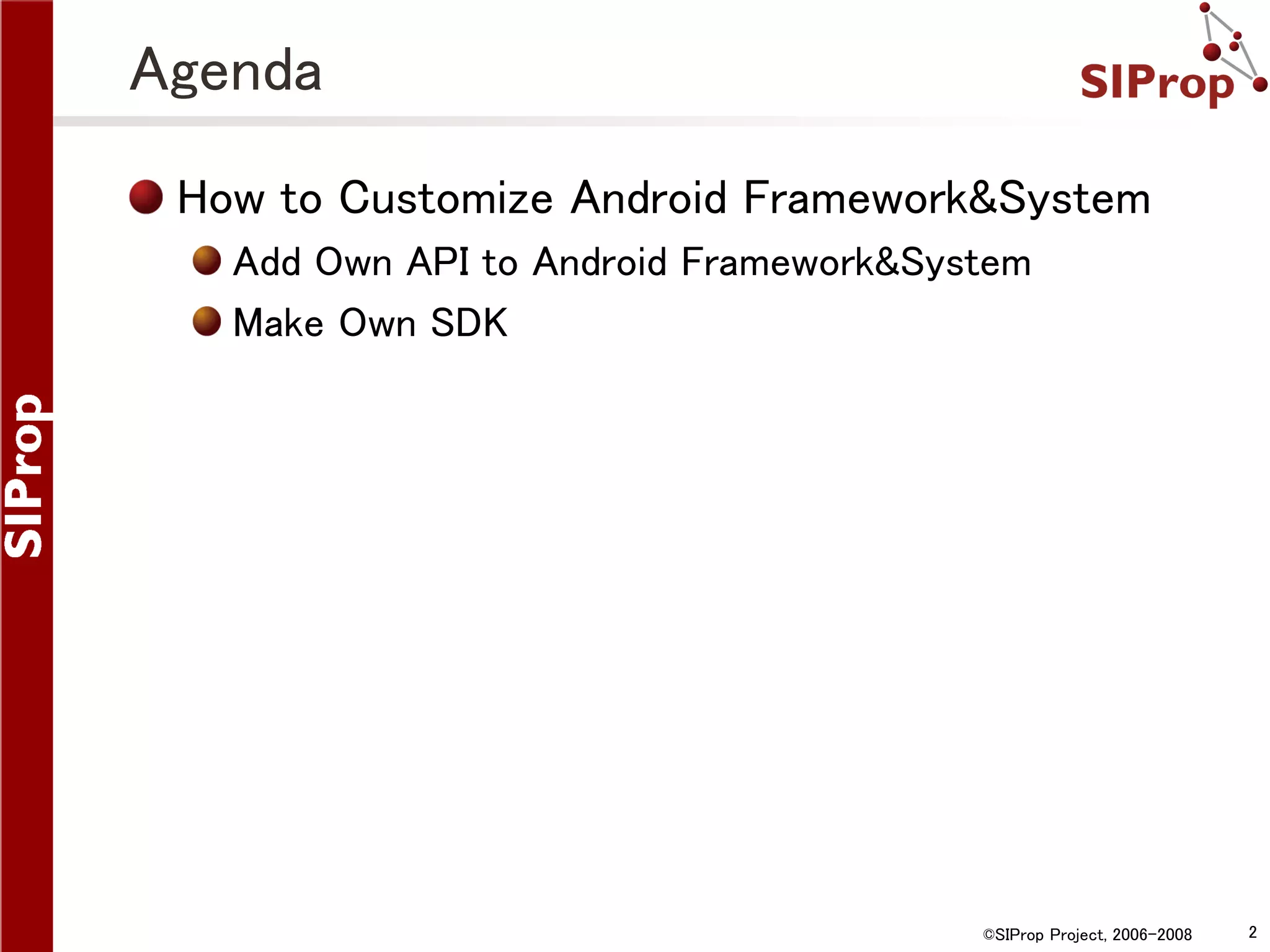 SIProp

Agenda

SIProp

How to Customize Android Framework&System

Add Own API to Android Framework&System

Make Own SDK

©SIProp Project, 2006-2008

2